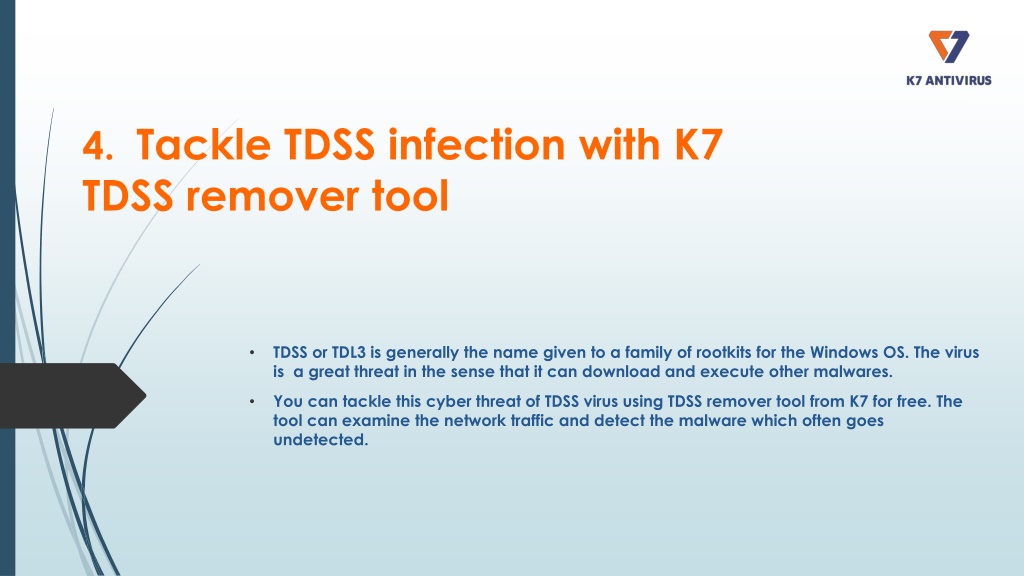 K7 ANTIVIRUS

4. Tackle TDSS infection with K7 TDSS remover tool

• TDSS or TDL3 is generally the name given to a family of rootkits for the Windows OS. The virus is a great threat in the sense that it can download and execute other malwares.

• You can tackle this cyber threat of TDSS virus using TDSS remover tool from K7 for free. The tool can examine the network traffic and detect the malware which often goes undetected.